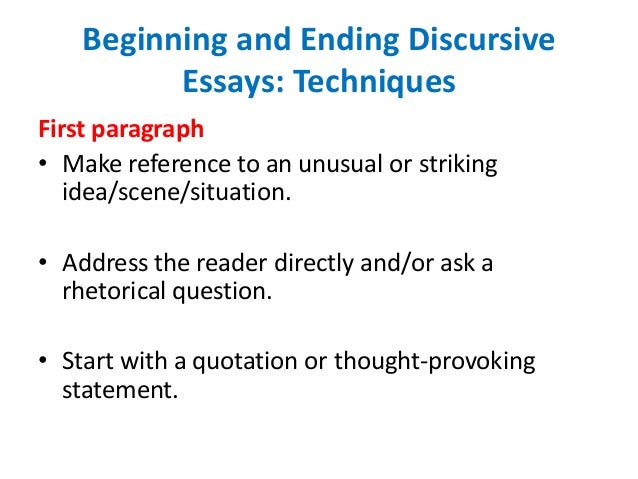 Beginning and Ending Discursive Essays: Techniques

First paragraph

• Make reference to an unusual or striking idea/scene/situation.

• Address the reader directly and/or ask a rhetorical question.

• Start with a quotation or thought-provoking statement.